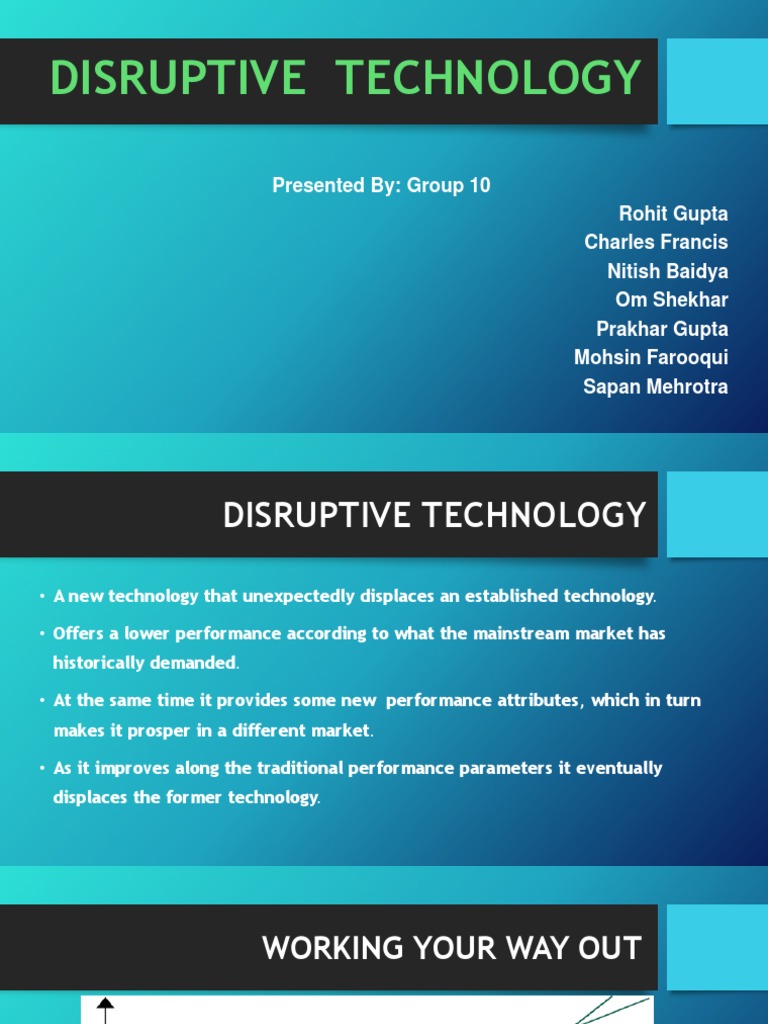 DISRUPTIVE TECHNOLOGY

Presented By: Group 10

Rohit Gupta
Charles Francis
Nitish Baidya
Om Shekhar
Prakhar Gupta
Mohsin Farooqui
Sapan Mehrotra

DISRUPTIVE TECHNOLOGY

• A new technology that unexpectedly displaces an established technology.

• Offers a lower performance according to what the mainstream market has historically demanded.

• At the same time it provides some new performance attributes, which in turn makes it prosper in a different market.

• As it improves along the traditional performance parameters it eventually displaces the former technology.

WORKING YOUR WAY OUT